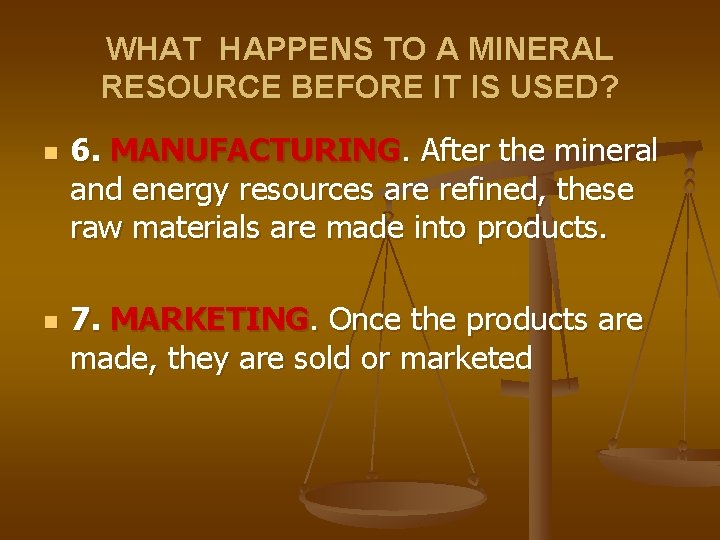 WHAT HAPPENS TO A MINERAL RESOURCE BEFORE IT IS USED?

6. MANUFACTURING. After the mineral and energy resources are refined, these raw materials are made into products.

7. MARKETING. Once the products are made, they are sold or marketed